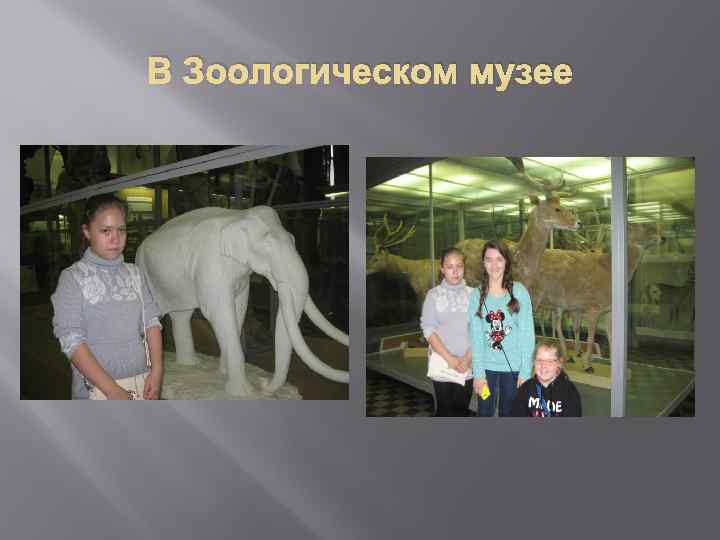 В Зоологическом музее